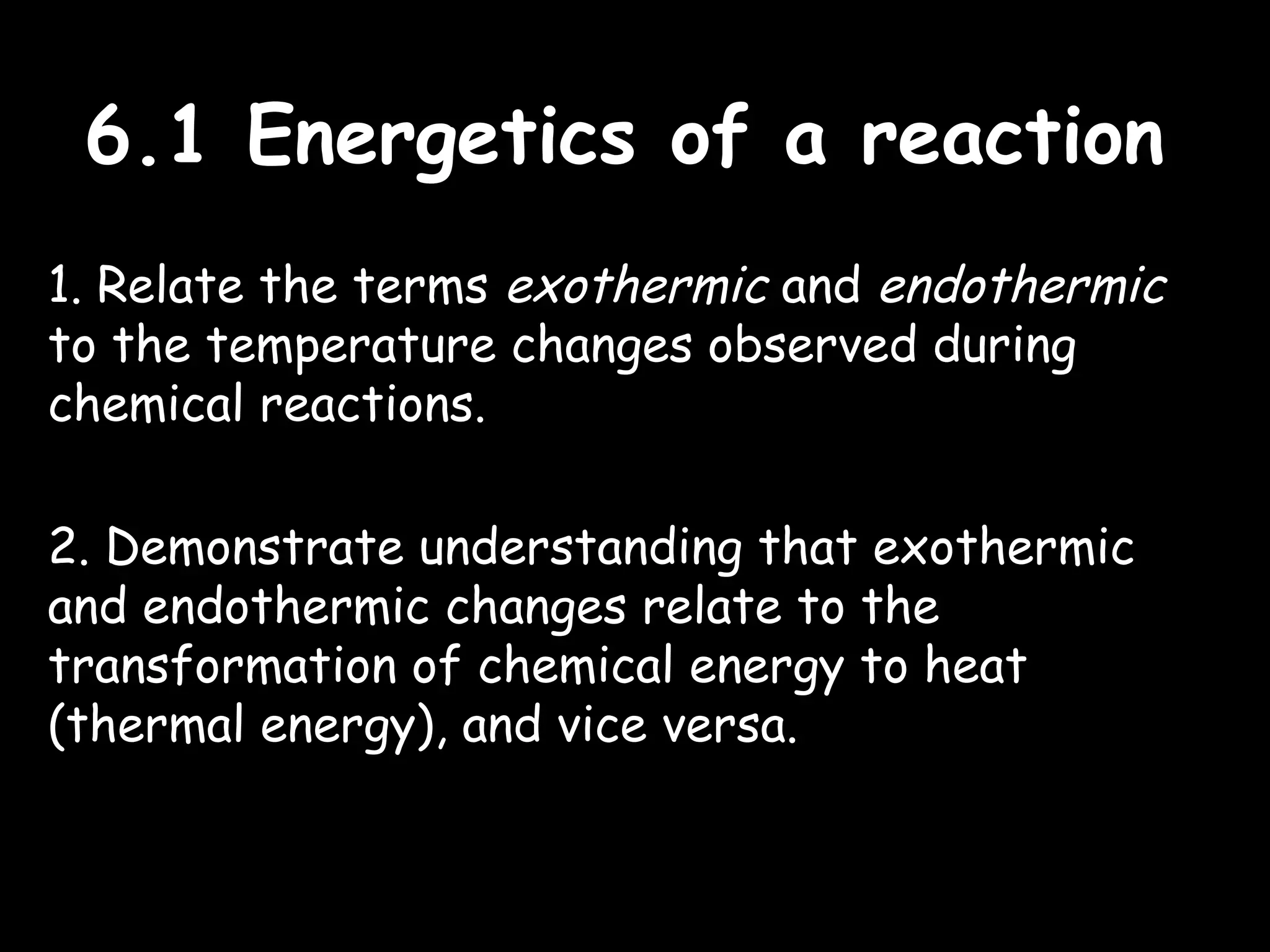 6.1 Energetics of a reaction

1. Relate the terms exothermic and endothermic to the temperature changes observed during chemical reactions.

2. Demonstrate understanding that exothermic and endothermic changes relate to the transformation of chemical energy to heat (thermal energy), and vice versa.